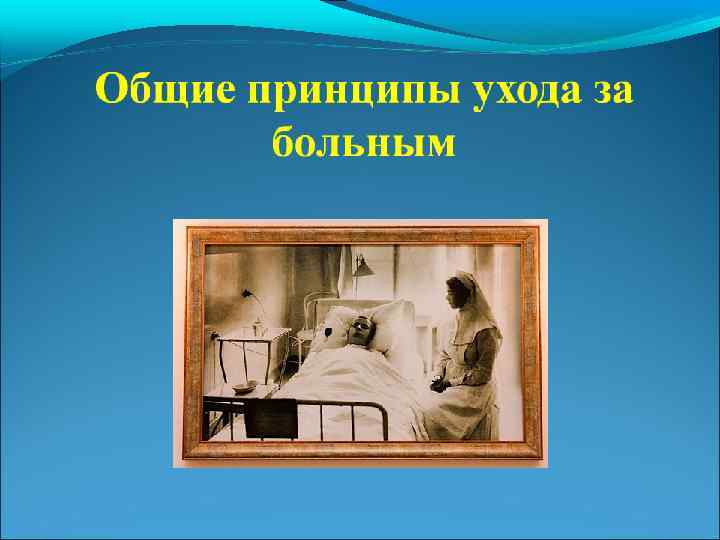 Общие принципы ухода за больным